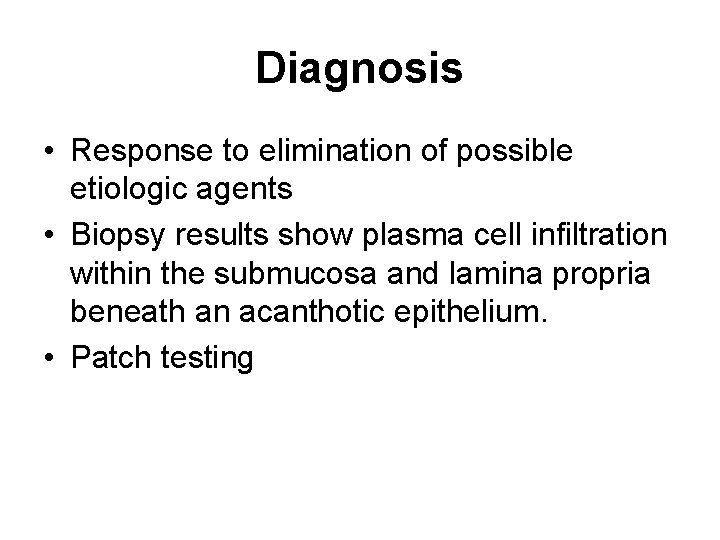 Diagnosis

• Response to elimination of possible etiologic agents
• Biopsy results show plasma cell infiltration within the submucosa and lamina propria beneath an acanthotic epithelium.
• Patch testing